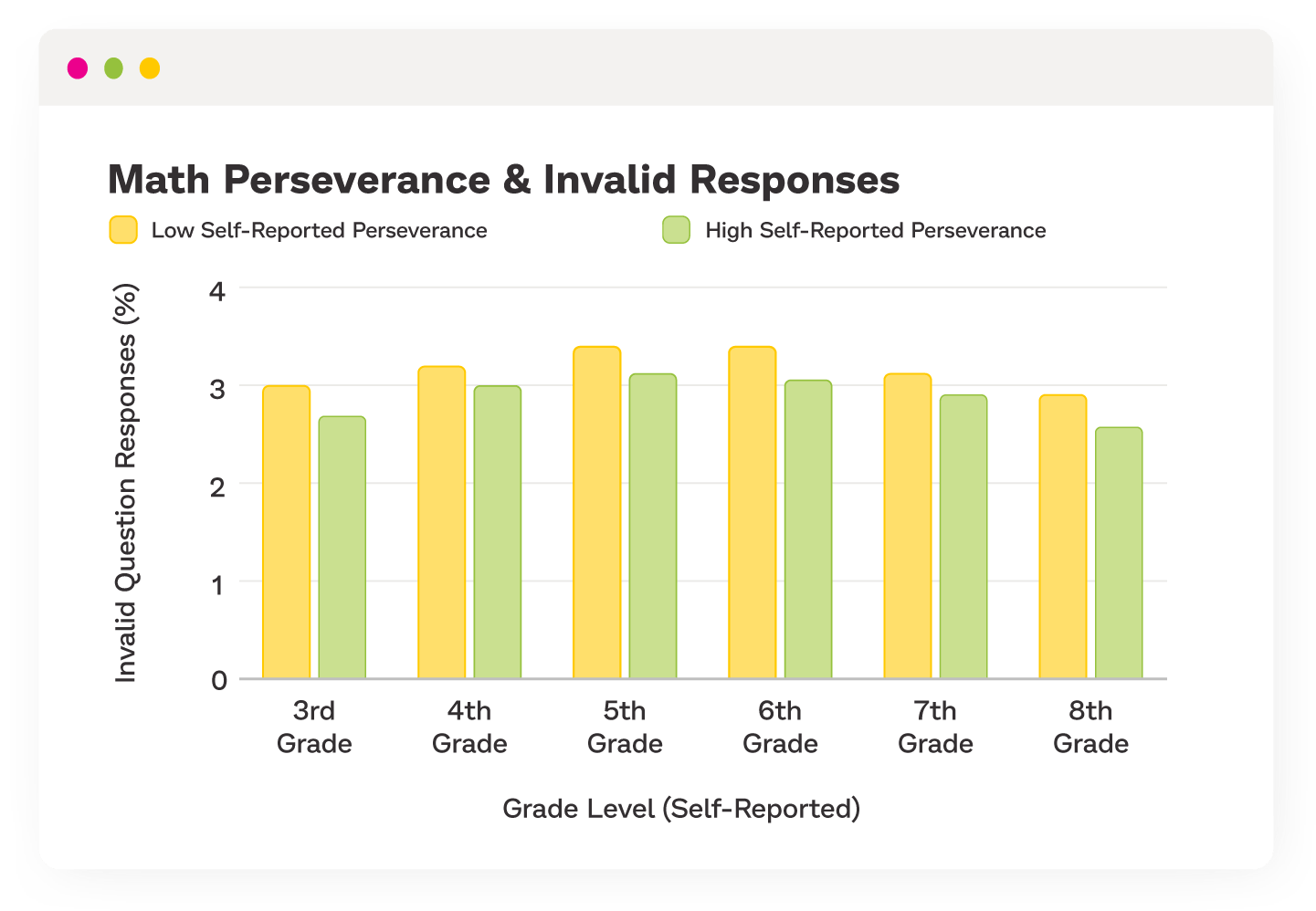 Math Perseverance & Invalid Responses

Low Self-Reported Perseverance
High Self-Reported Perseverance

Invalid Question Responses (%)

4
3
2
1
0

3rd Grade
4th Grade
5th Grade
6th Grade
7th Grade
8th Grade

Grade Level (Self-Reported)